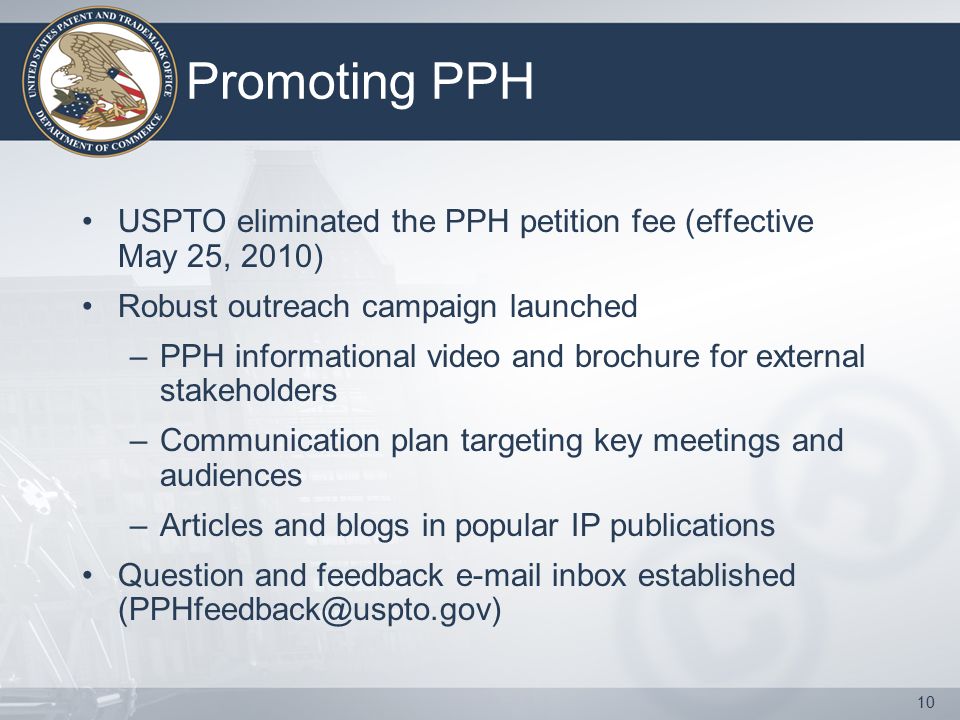 UNITED STATES PATENT AND TRADEMARK OFFICE DEPARTMENT OF COMMERCE

Promoting PPH

• USPTO eliminated the PPH petition fee (effective May 25, 2010)

• Robust outreach campaign launched

– PPH informational video and brochure for external stakeholders

– Communication plan targeting key meetings and audiences

– Articles and blogs in popular IP publications

• Question and feedback e-mail inbox established (PPHfeedback@uspto.gov)

10